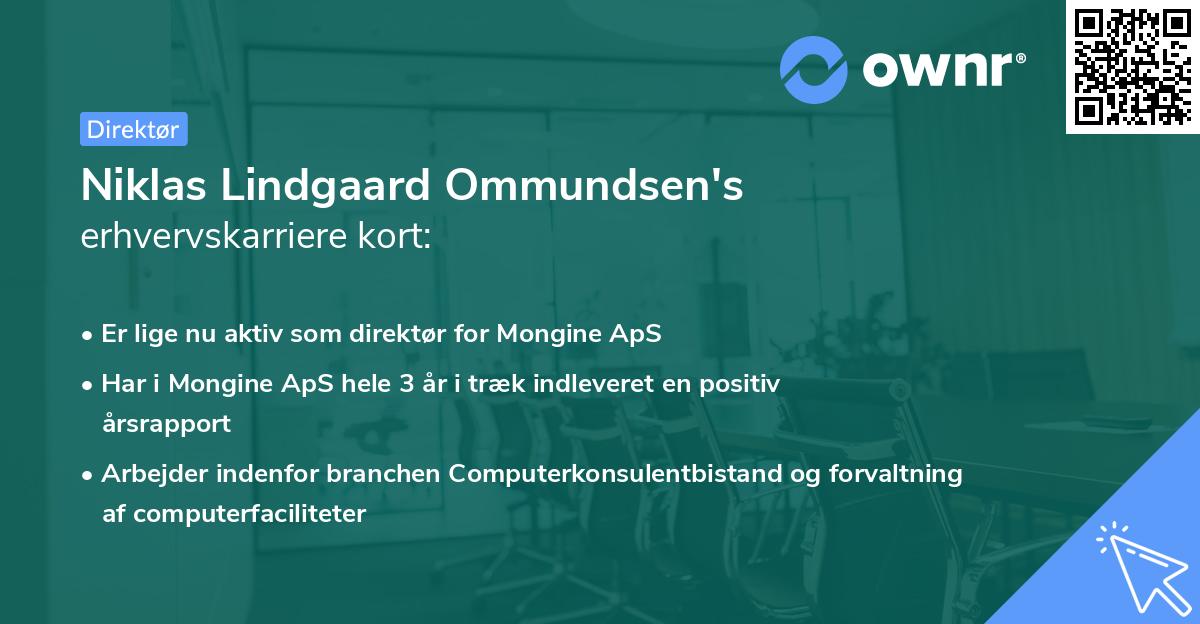 ownr®

Direktør

Niklas Lindgaard Ommundsen's erhvervskarriere kort:

• Er lige nu aktiv som direktør for Mongine ApS
• Har i Mongine ApS hele 3 år i træk indleveret en positiv årsrapport
• Arbejder indenfor branchen Computerkonsulentbistand og forvaltning af computerfaciliteter